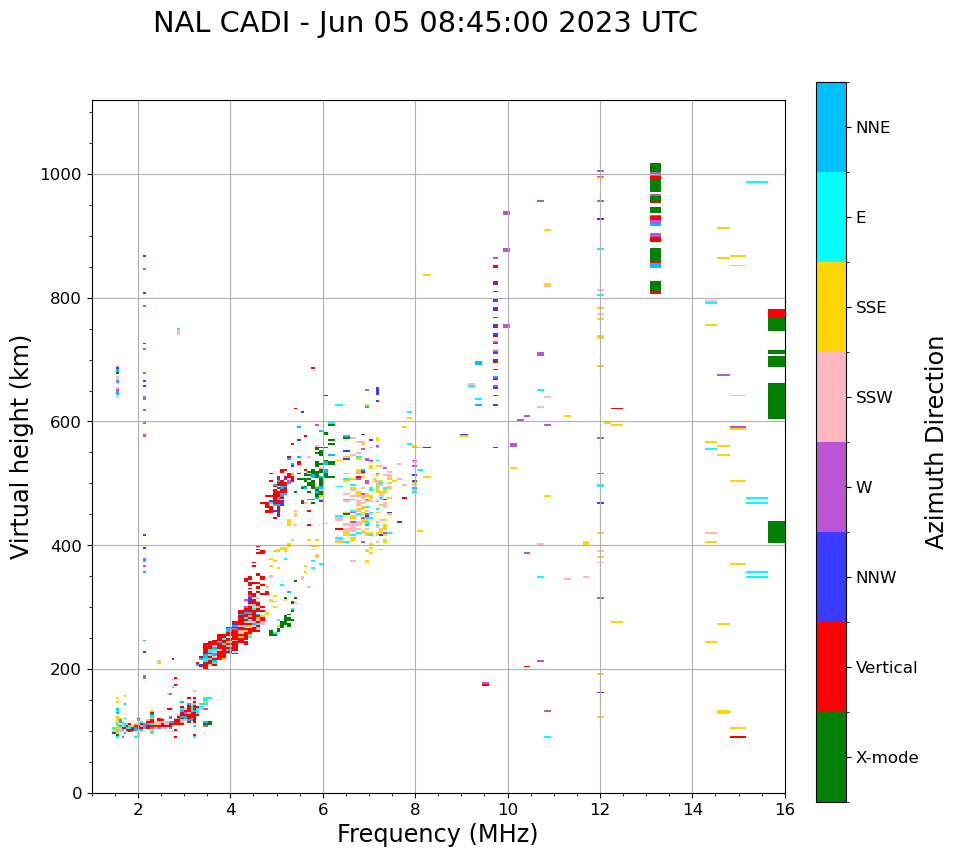 NAL CADI - Jun 05 08:45:00 2023 UTC

Virtual height (km)

1000
800
600
400
200
0

2
4
6
8
10
12
14
16

Frequency (MHz)

NNE
E
SSE
SSW
W
NNW
Vertical
X-mode

Azimuth Direction